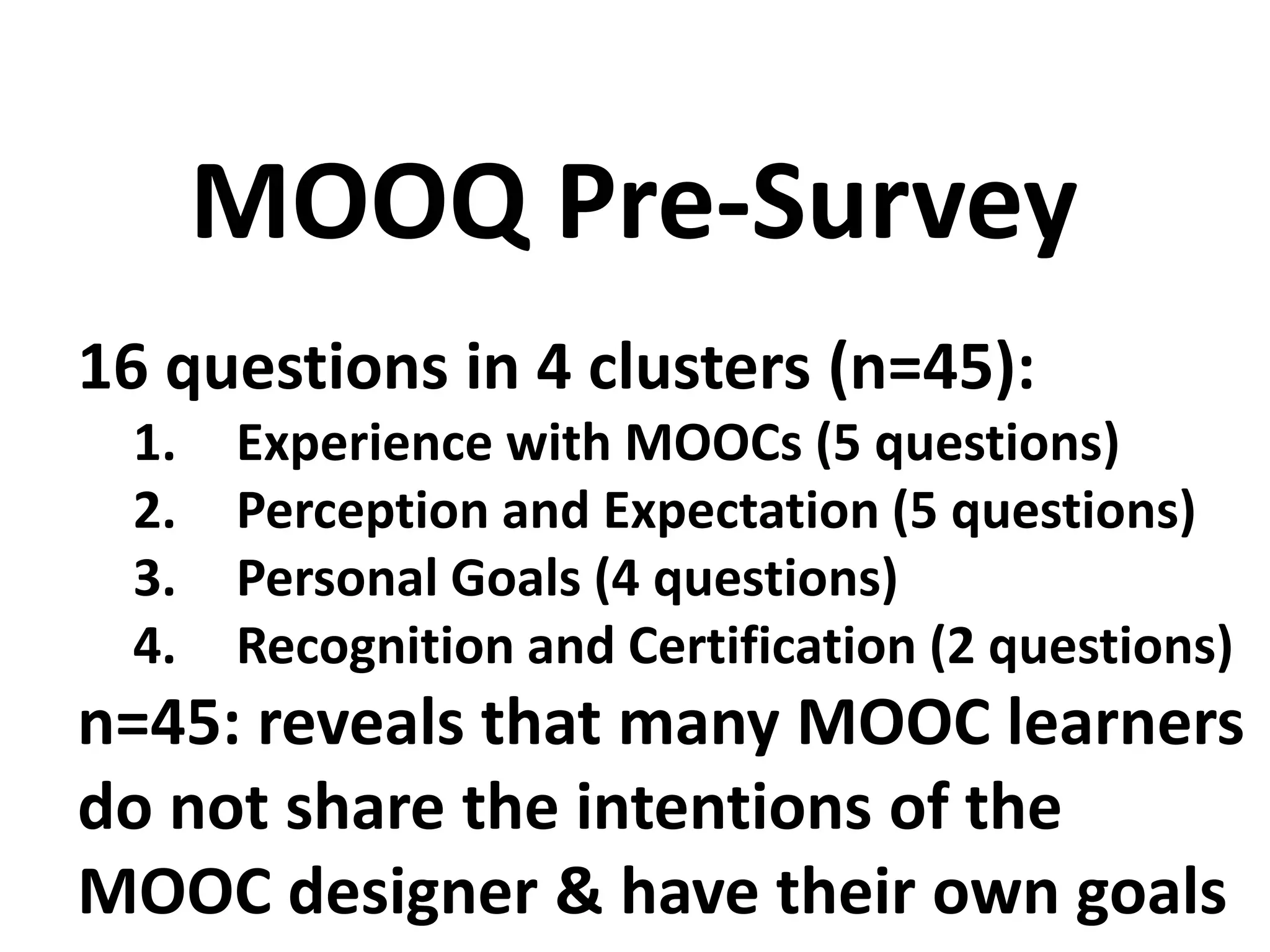 MOOQ Pre-Survey

16 questions in 4 clusters (n=45):

1. Experience with MOOCs (5 questions)
2. Perception and Expectation (5 questions)
3. Personal Goals (4 questions)
4. Recognition and Certification (2 questions)

n=45: reveals that many MOOC learners do not share the intentions of the MOOC designer & have their own goals